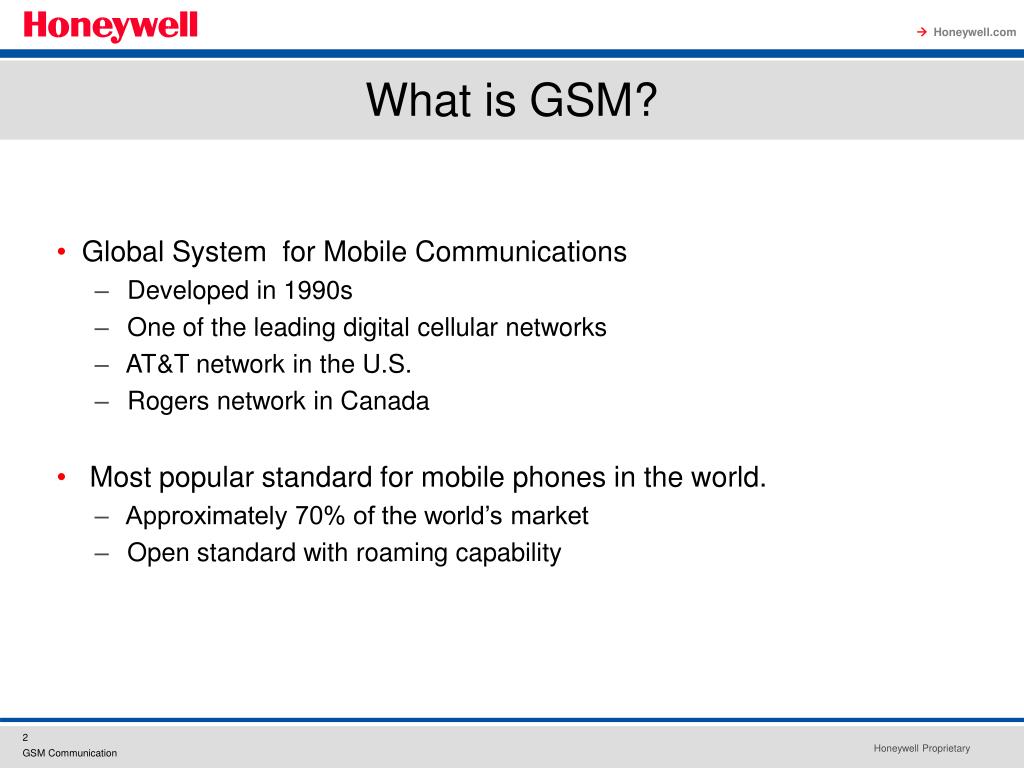 Honeywell

→ Honeywell.com

What is GSM?

• Global System for Mobile Communications
– Developed in 1990s
– One of the leading digital cellular networks
– AT&T network in the U.S.
– Rogers network in Canada

• Most popular standard for mobile phones in the world.
– Approximately 70% of the world's market
– Open standard with roaming capability

2
GSM Communication

Honeywell Proprietary